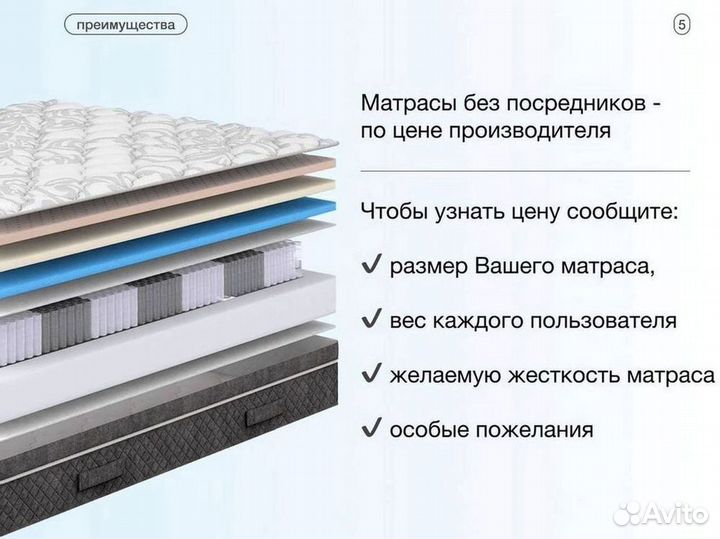 преимущества

5

Матрасы без посредников - по цене производителя

Чтобы узнать цену сообщите:

✓ размер Вашего матраса,

✓ вес каждого пользователя

✓ желаемую жесткость матраса

✓ особые пожелания

Avito